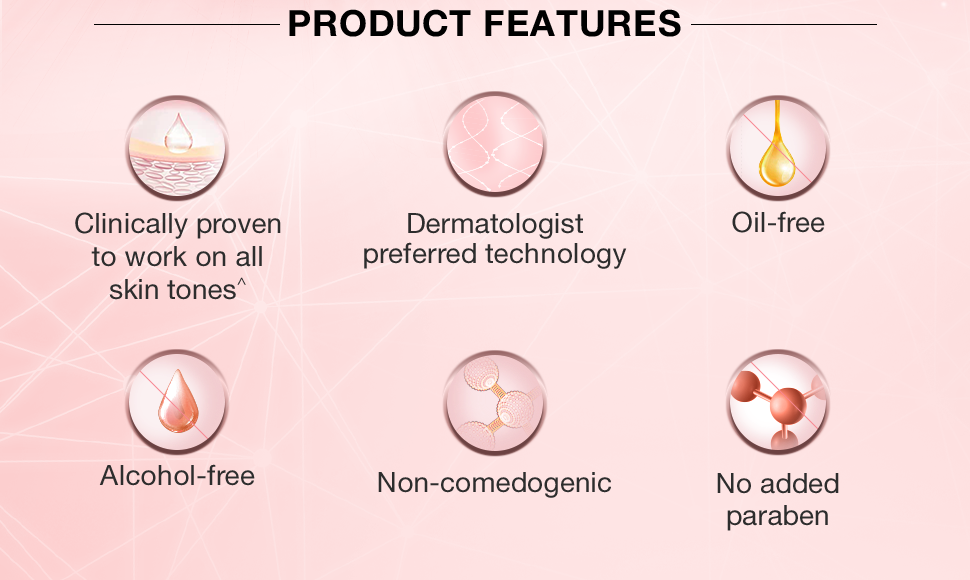 PRODUCT FEATURES

Clinically proven to work on all skin tones^

Dermatologist preferred technology

Oil-free

Alcohol-free

Non-comedogenic

No added paraben